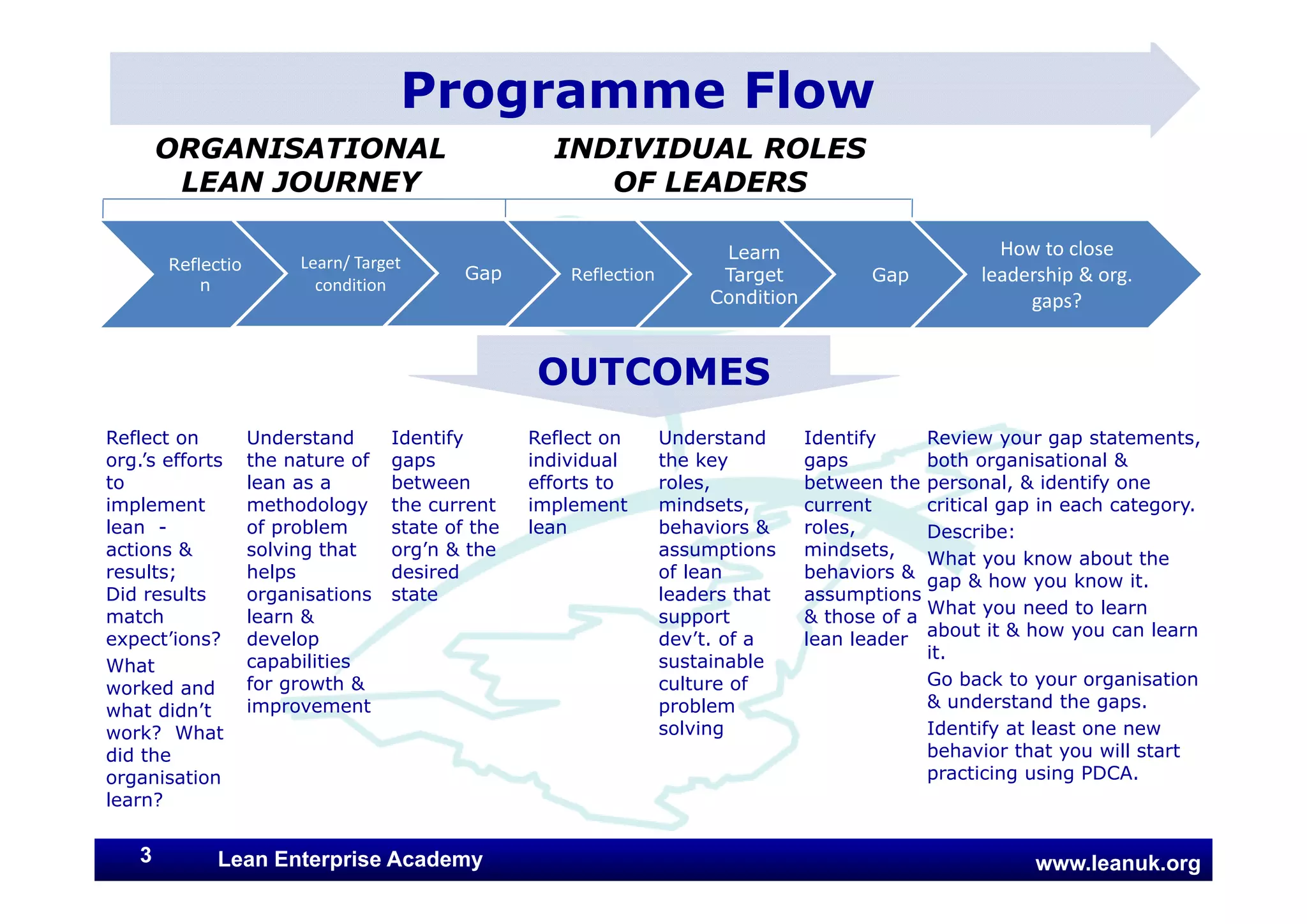 Programme Flow

ORGANISATIONAL LEAN JOURNEY

INDIVIDUAL ROLES OF LEADERS

Reflectio n

Learn/ Target condition

Gap

Reflection

Learn Target Condition

Gap

How to close leadership & org. gaps?

OUTCOMES

Reflect on org.'s efforts to implement lean - actions & results; Did results match expect'ions? What worked and what didn't work? What did the organisation learn?

Understand the nature of lean as a methodology of problem solving that helps organisations learn & develop capabilities for growth & improvement

Identify gaps between the current state of the org'n & the desired state

Reflect on individual efforts to implement lean

Understand the key roles, mindsets, behaviors & assumptions of lean leaders that support dev't. of a sustainable culture of problem solving

Identify gaps between the current roles, mindsets, behaviors & assumptions & those of a lean leader

Review your gap statements, both organisational & personal, & identify one critical gap in each category.

Describe:

What you know about the gap & how you know it.

What you need to learn about it & how you can learn it.

Go back to your organisation & understand the gaps.

Identify at least one new behavior that you will start practicing using PDCA.

3 Lean Enterprise Academy www.leanuk.org